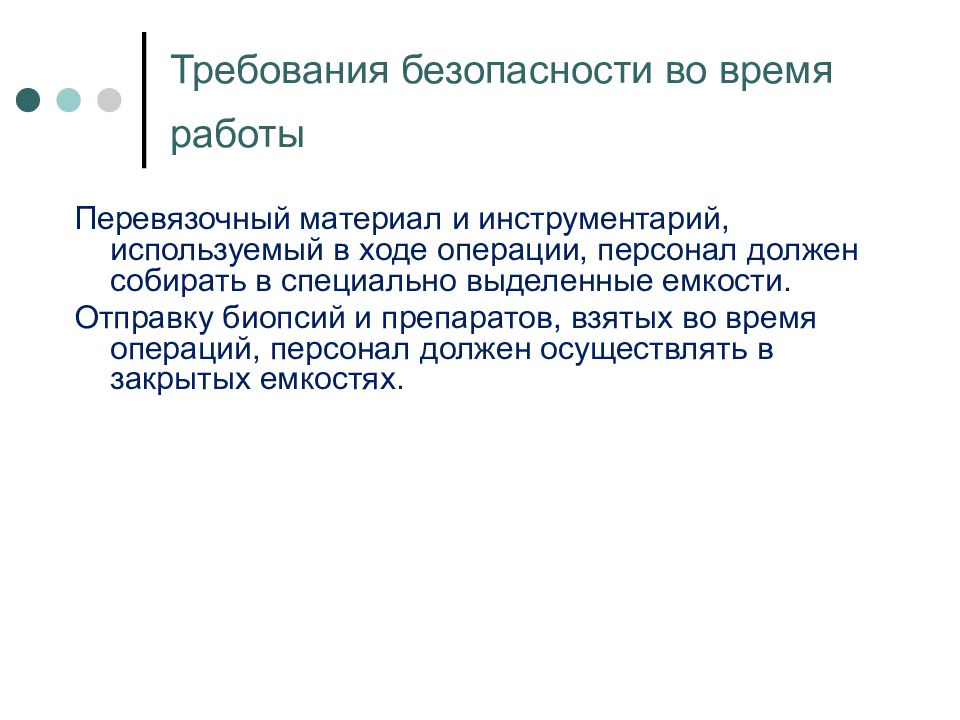 Требования безопасности во время работы

Перевязочный материал и инструментарий, используемый в ходе операции, персонал должен собирать в специально выделенные емкости.

Отправку биопсий и препаратов, взятых во время операций, персонал должен осуществлять в закрытых емкостях.